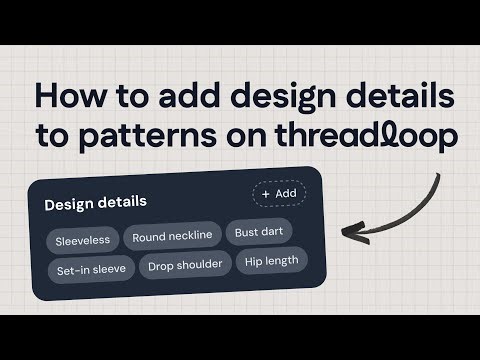 How to add design details to patterns on threadloop

Design details

+ Add

Sleeveless

Round neckline

Bust dart

Set-in sleeve

Drop shoulder

Hip length